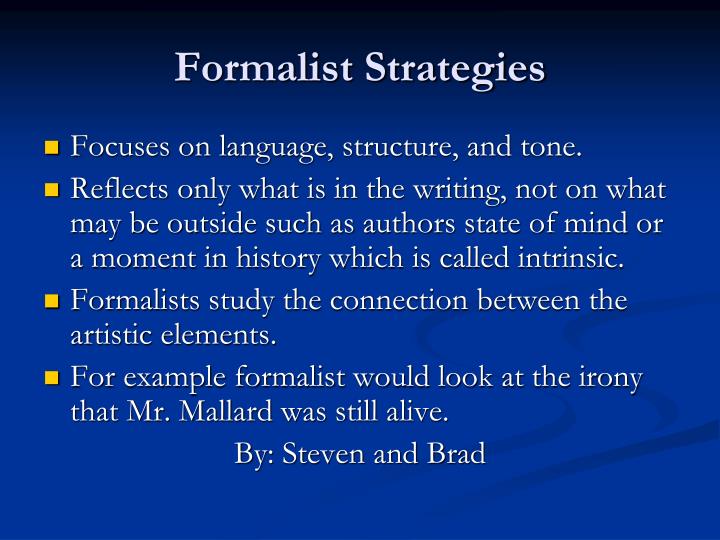 Formalist Strategies

- Focuses on language, structure, and tone.
- Reflects only what is in the writing, not on what may be outside such as authors state of mind or a moment in history which is called intrinsic.
- Formalists study the connection between the artistic elements.
- For example formalist would look at the irony that Mr. Mallard was still alive.

By: Steven and Brad